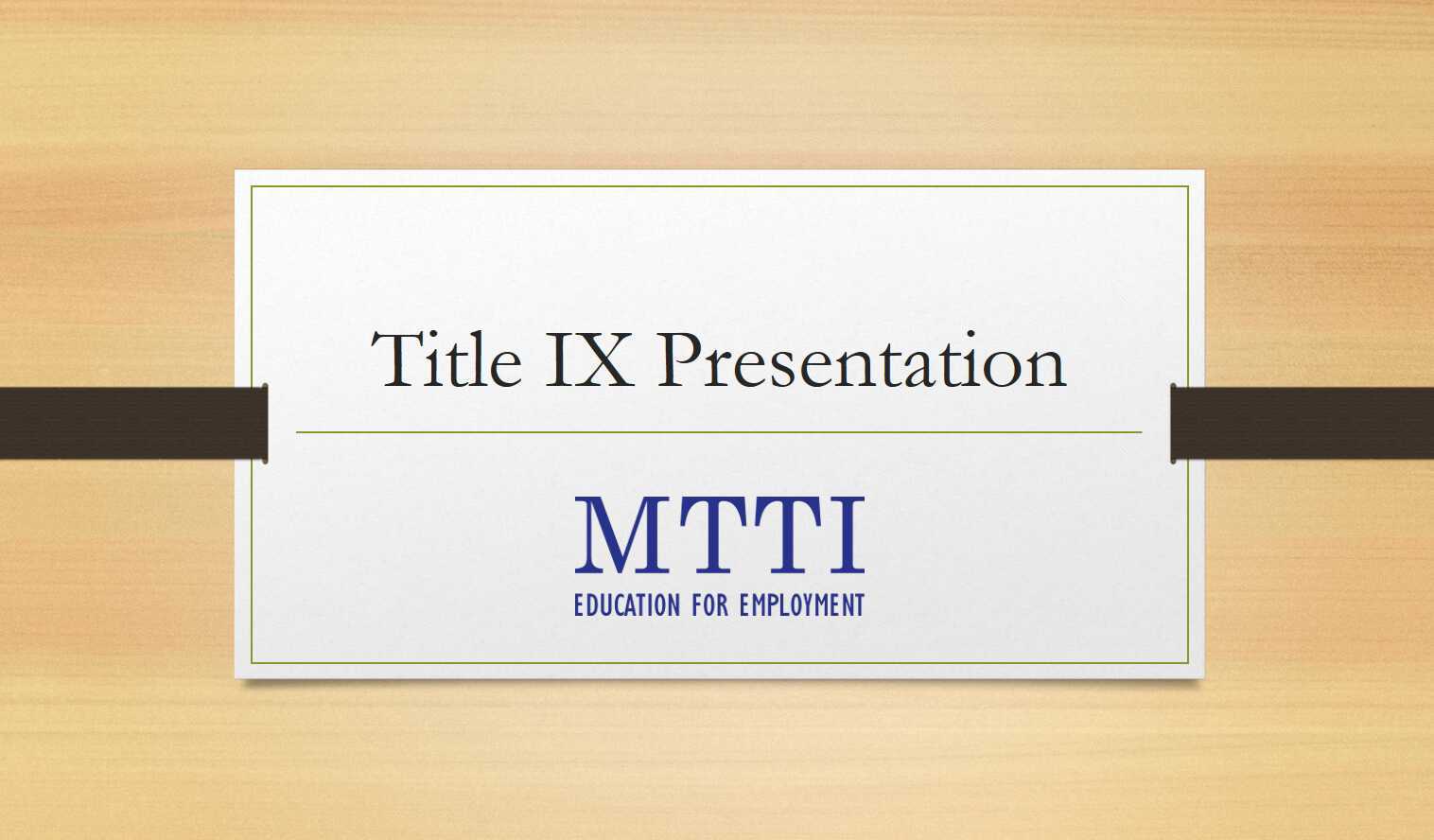 Title IX Presentation

MTTI
EDUCATION FOR EMPLOYMENT